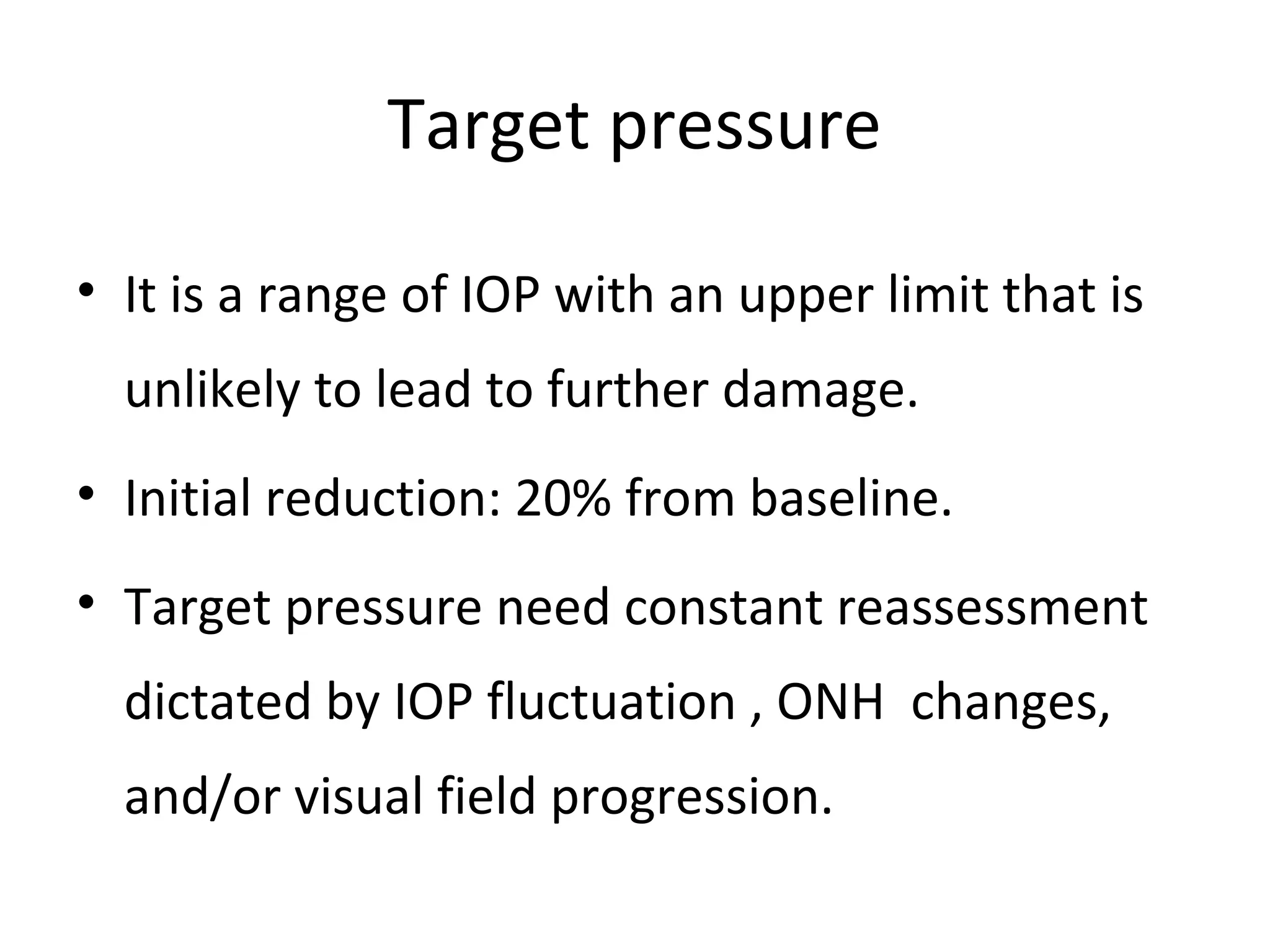 Target pressure

• It is a range of IOP with an upper limit that is unlikely to lead to further damage.

• Initial reduction: 20% from baseline.

• Target pressure need constant reassessment dictated by IOP fluctuation , ONH  changes, and/or visual field progression.